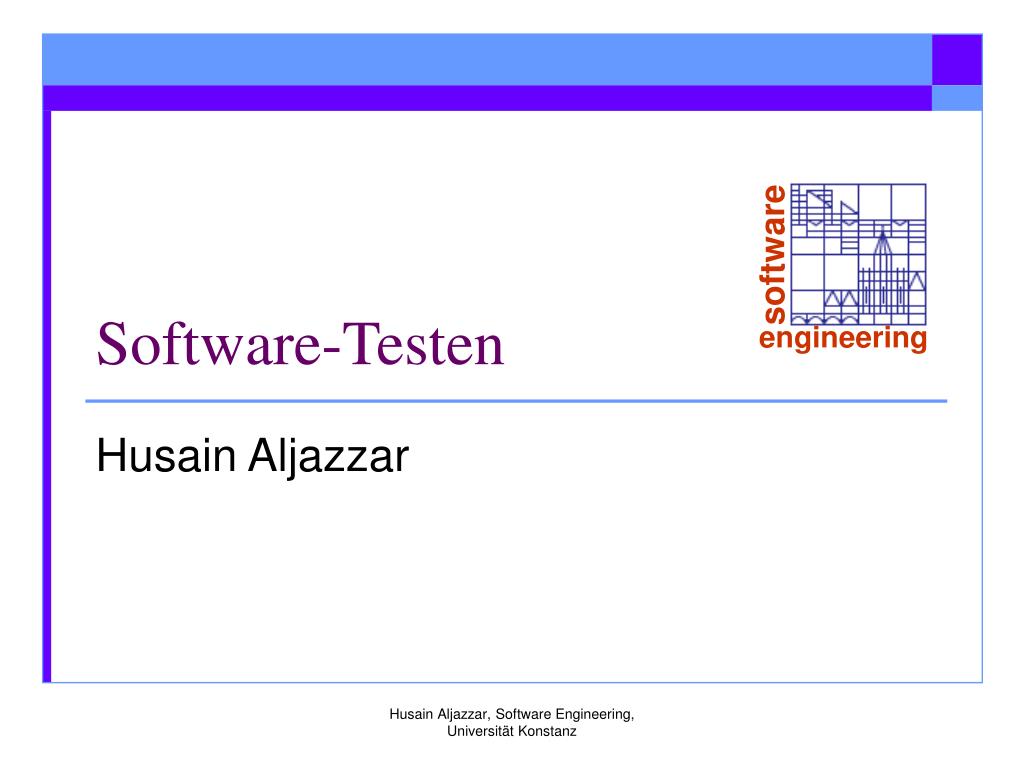 software
engineering

Software-Testen

Husain Aljazzar

Husain Aljazzar, Software Engineering, Universität Konstanz